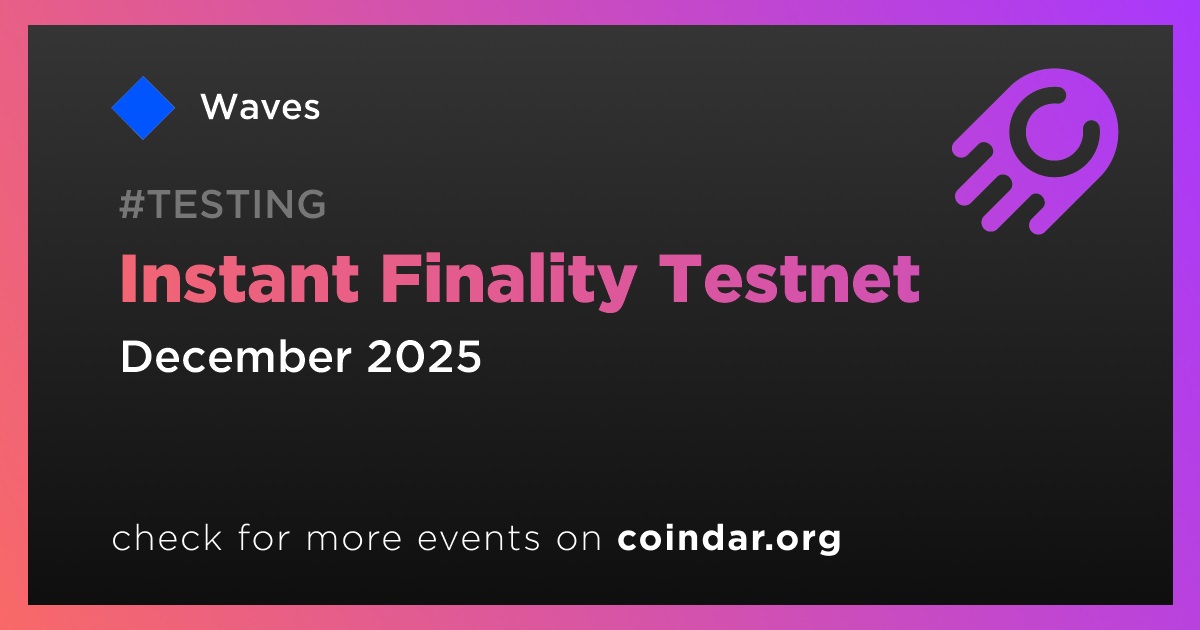 Waves

#TESTING

Instant Finality Testnet

December 2025

check for more events on coindar.org